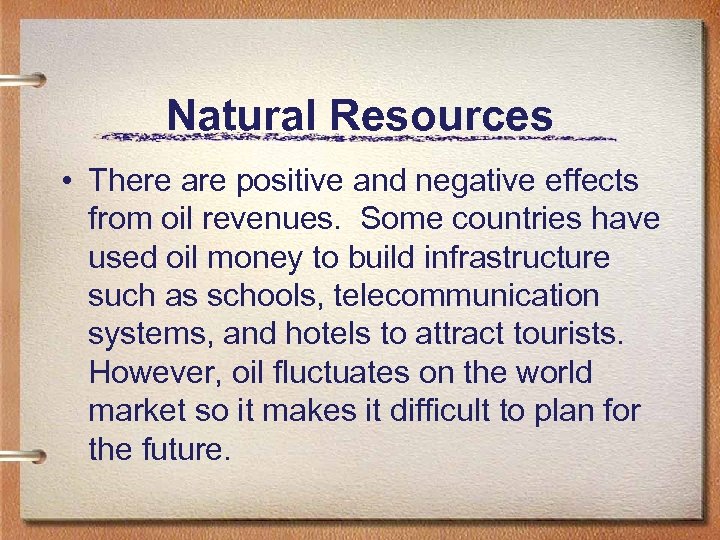 Natural Resources

• There are positive and negative effects from oil revenues.  Some countries have used oil money to build infrastructure such as schools, telecommunication systems, and hotels to attract tourists. However, oil fluctuates on the world market so it makes it difficult to plan for the future.